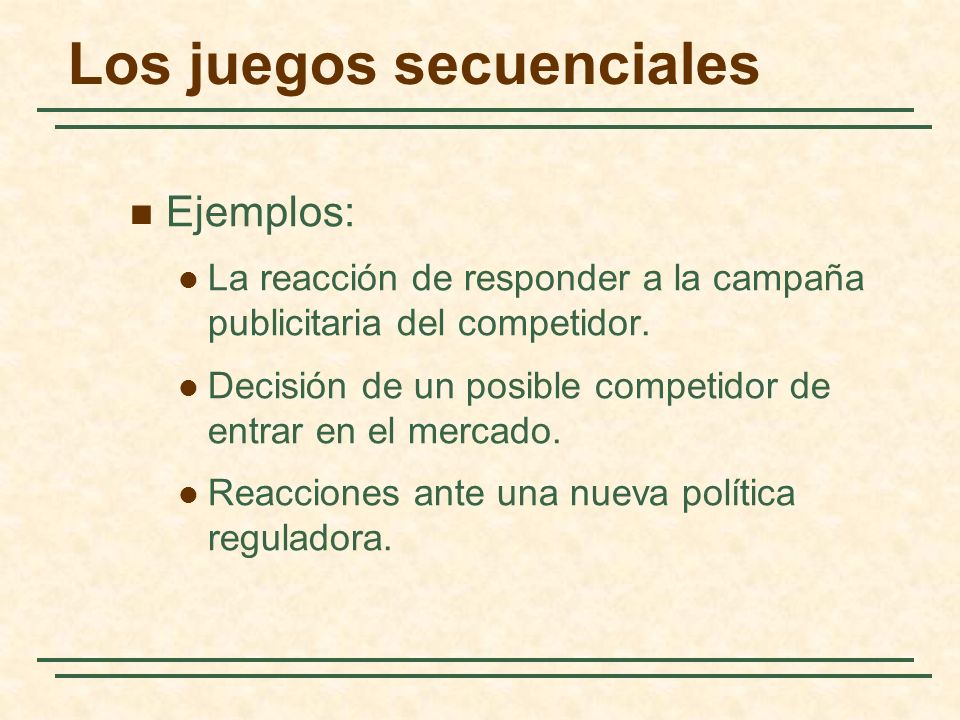 Los juegos secuenciales

Ejemplos:

La reacción de responder a la campaña publicitaria del competidor.

Decisión de un posible competidor de entrar en el mercado.

Reacciones ante una nueva política reguladora.